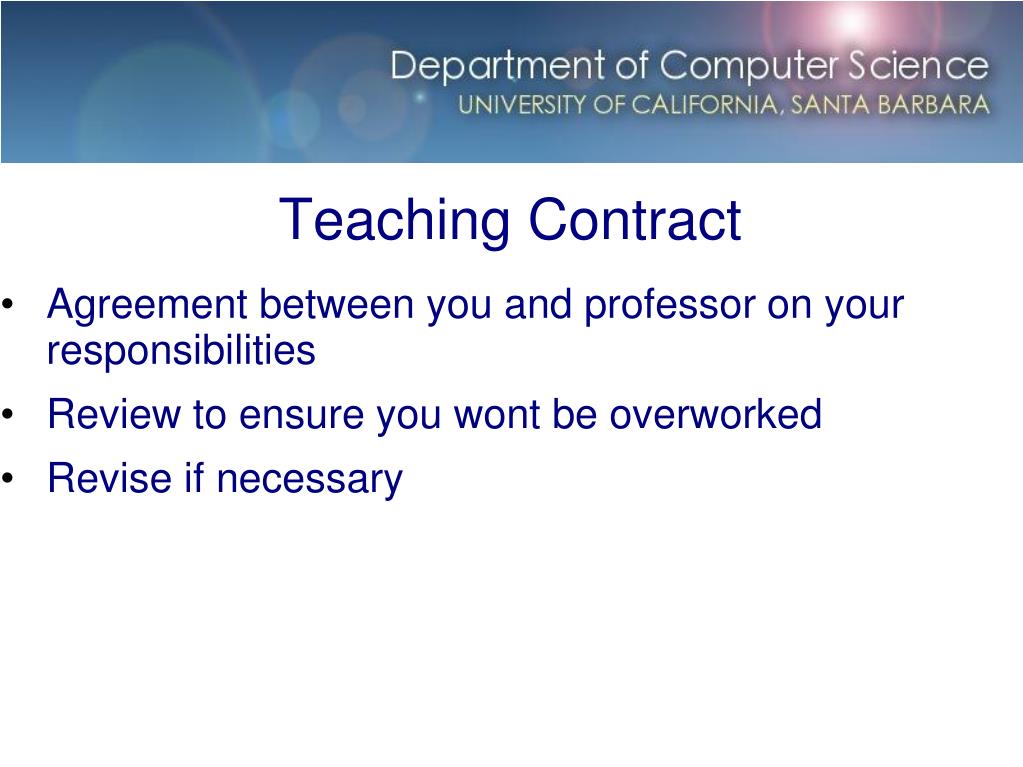 Department of Computer Science
UNIVERSITY OF CALIFORNIA, SANTA BARBARA

Teaching Contract

• Agreement between you and professor on your responsibilities
• Review to ensure you wont be overworked
• Revise if necessary